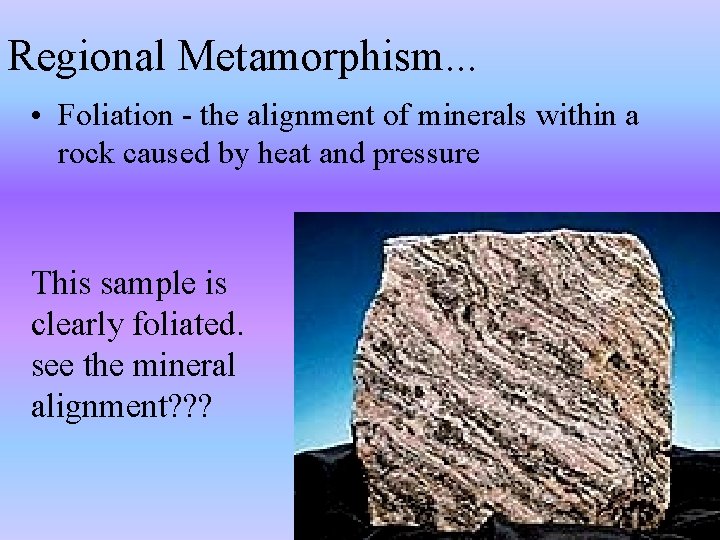 Regional Metamorphism...

• Foliation - the alignment of minerals within a rock caused by heat and pressure

This sample is clearly foliated. see the mineral alignment???